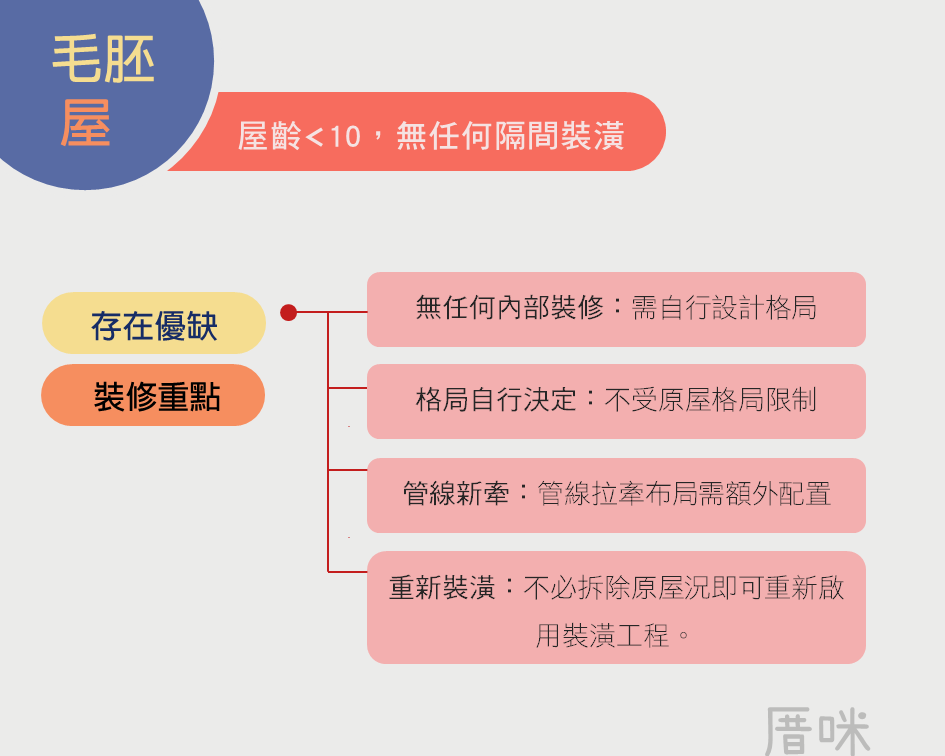 毛胚屋

屋齡<10，無任何隔間裝潢

存在優缺

裝修重點

無任何內部裝修：需自行設計格局

格局自行決定：不受原屋格局限制

管線新牽：管線拉牽布局需額外配置

重新裝潢：不必拆除原屋況即可重新啟用裝潢工程。

厝咪